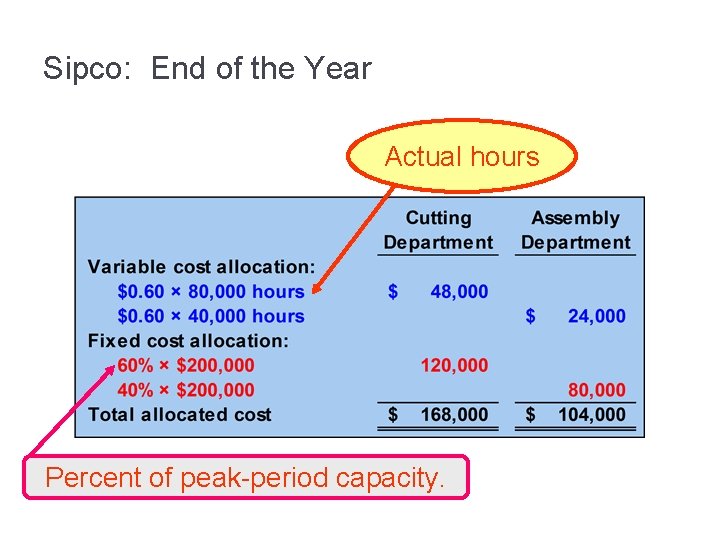 Sipco: End of the Year

Actual hours

| | Cutting Department | Assembly Department |
|---|---|---|
| Variable cost allocation: | | |
| $0.60 × 80,000 hours | $ 48,000 | |
| $0.60 × 40,000 hours | | $ 24,000 |
| Fixed cost allocation: | | |
| 60% × $200,000 | 120,000 | |
| 40% × $200,000 | | 80,000 |
| Total allocated cost | $ 168,000 | $ 104,000 |

Percent of peak-period capacity.